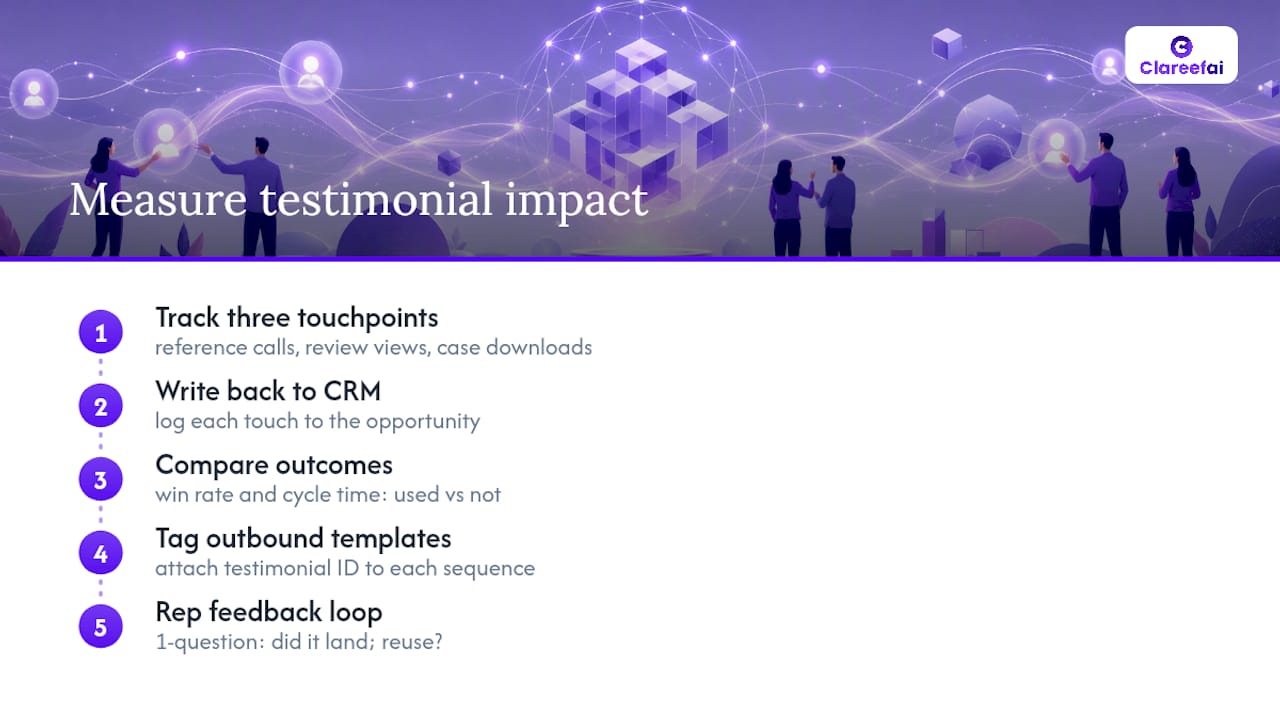 Clareefai

Measure testimonial impact

1
Track three touchpoints
reference calls, review views, case downloads

2
Write back to CRM
log each touch to the opportunity

3
Compare outcomes
win rate and cycle time: used vs not

4
Tag outbound templates
attach testimonial ID to each sequence

5
Rep feedback loop
1-question: did it land; reuse?